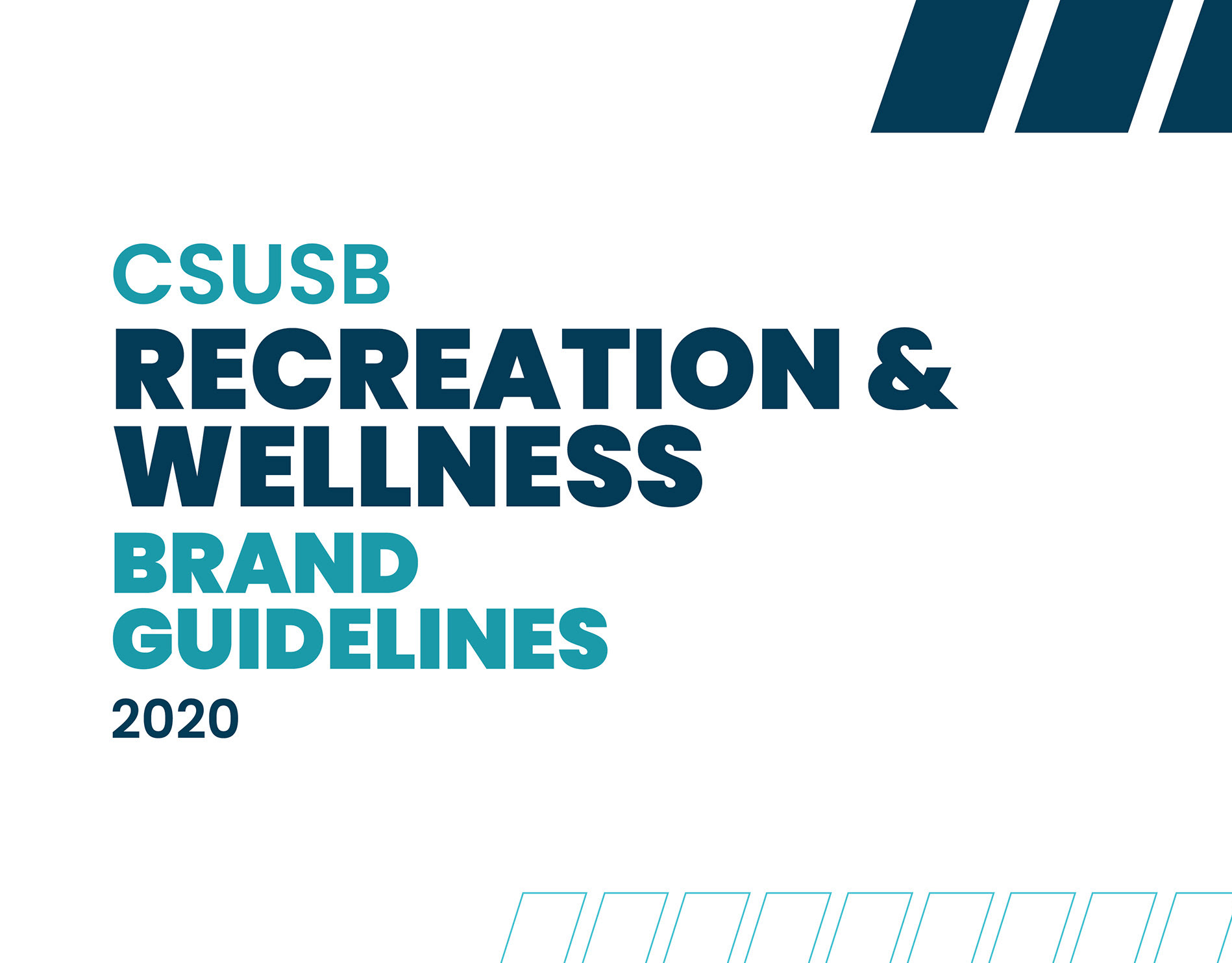 CSUSB
RECREATION & WELLNESS
BRAND GUIDELINES
2020